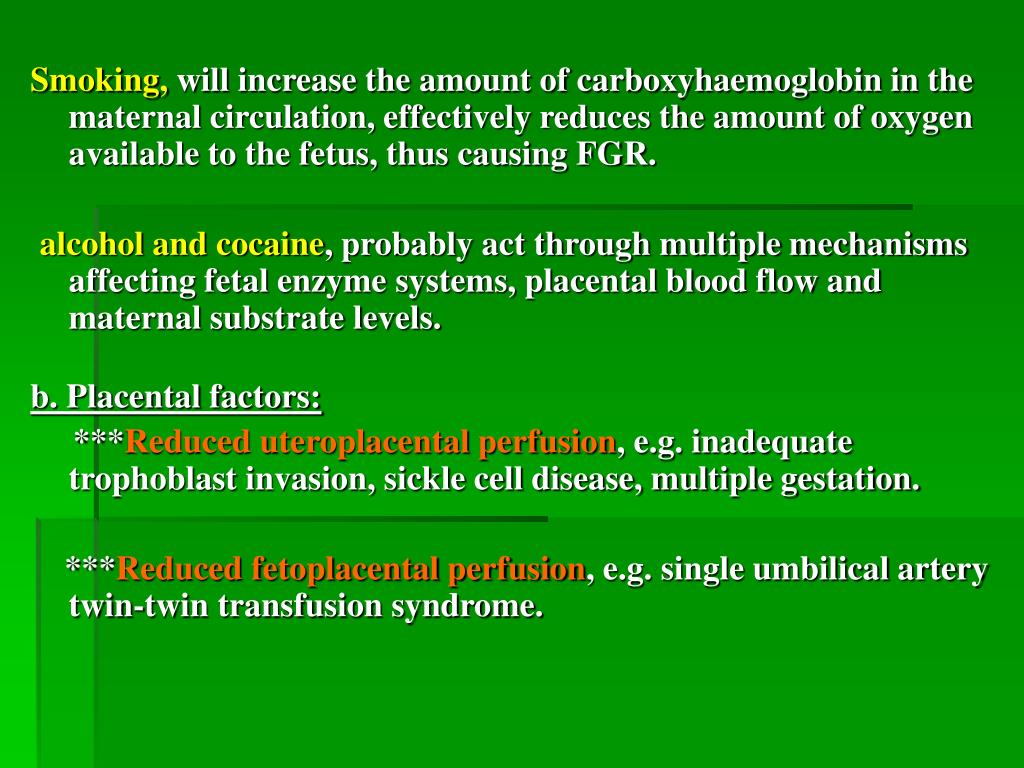 Smoking, will increase the amount of carboxyhaemoglobin in the maternal circulation, effectively reduces the amount of oxygen available to the fetus, thus causing FGR.

alcohol and cocaine, probably act through multiple mechanisms affecting fetal enzyme systems, placental blood flow and maternal substrate levels.

b. Placental factors:

***Reduced uteroplacental perfusion, e.g. inadequate trophoblast invasion, sickle cell disease, multiple gestation.

***Reduced fetoplacental perfusion, e.g. single umbilical artery twin-twin transfusion syndrome.